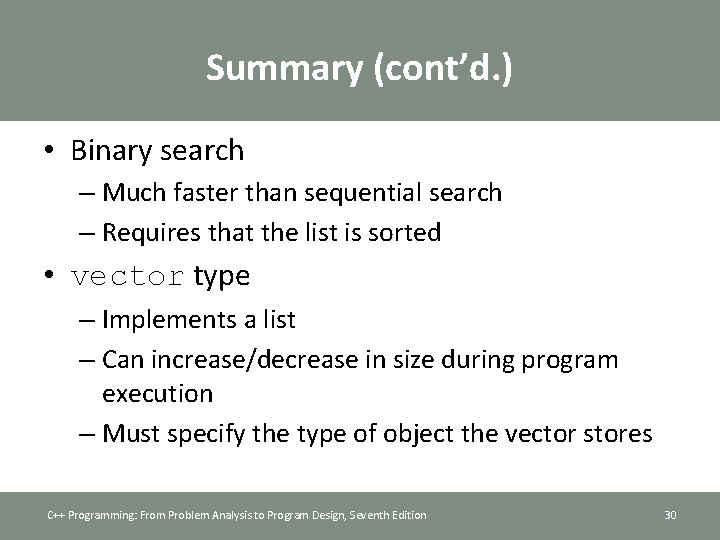 Summary (cont'd.)

• Binary search
 – Much faster than sequential search
 – Requires that the list is sorted
• vector type
 – Implements a list
 – Can increase/decrease in size during program execution
 – Must specify the type of object the vector stores

C++ Programming: From Problem Analysis to Program Design, Seventh Edition

30